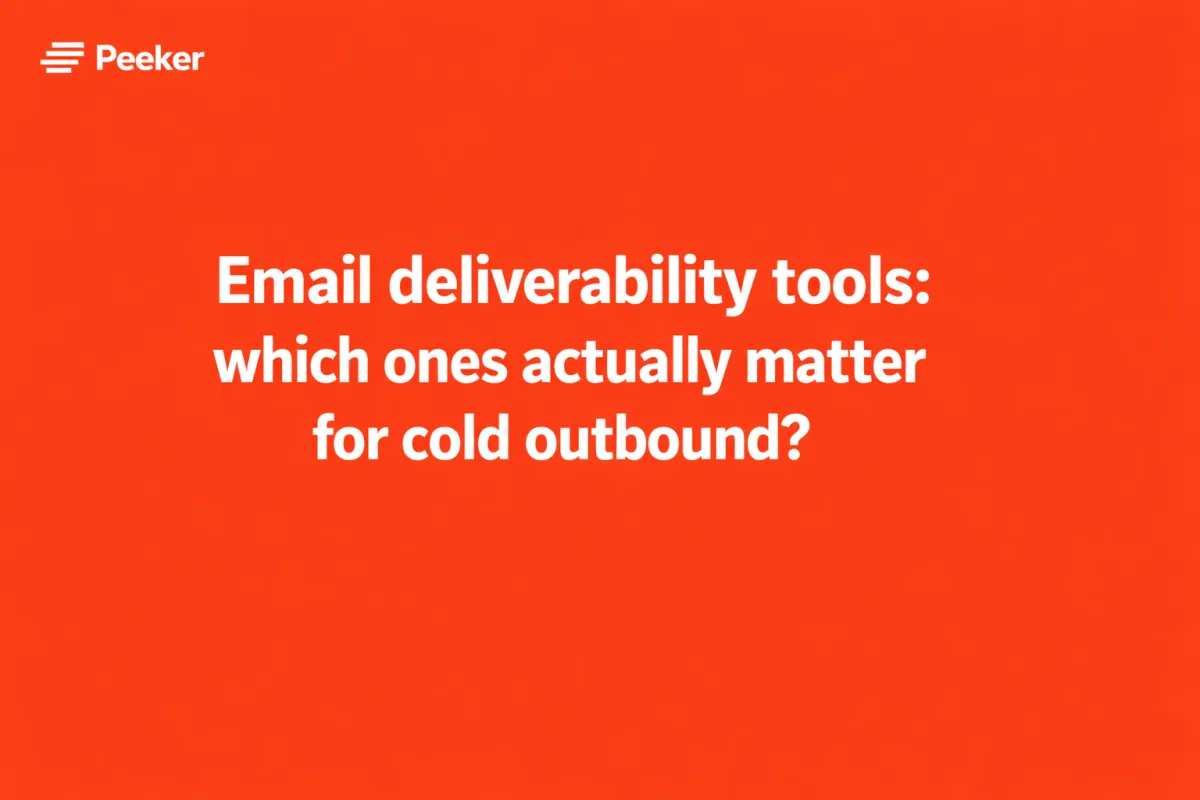 Peeker

Email deliverability tools: which ones actually matter for cold outbound?